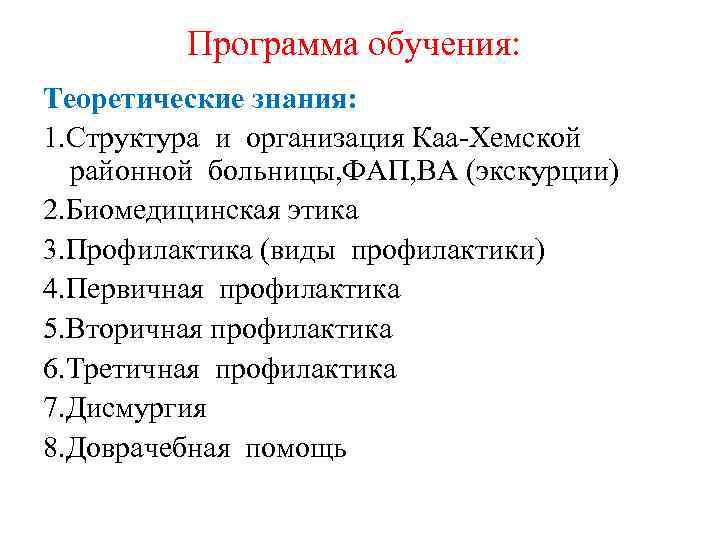 Программа обучения:

Теоретические знания:

1.Структура и организация Каа-Хемской районной больницы,ФАП,ВА (экскурции)

2.Биомедицинская этика

3.Профилактика (виды профилактики)

4.Первичная профилактика

5.Вторичная профилактика

6.Третичная профилактика

7.Дисмургия

8.Доврачебная помощь